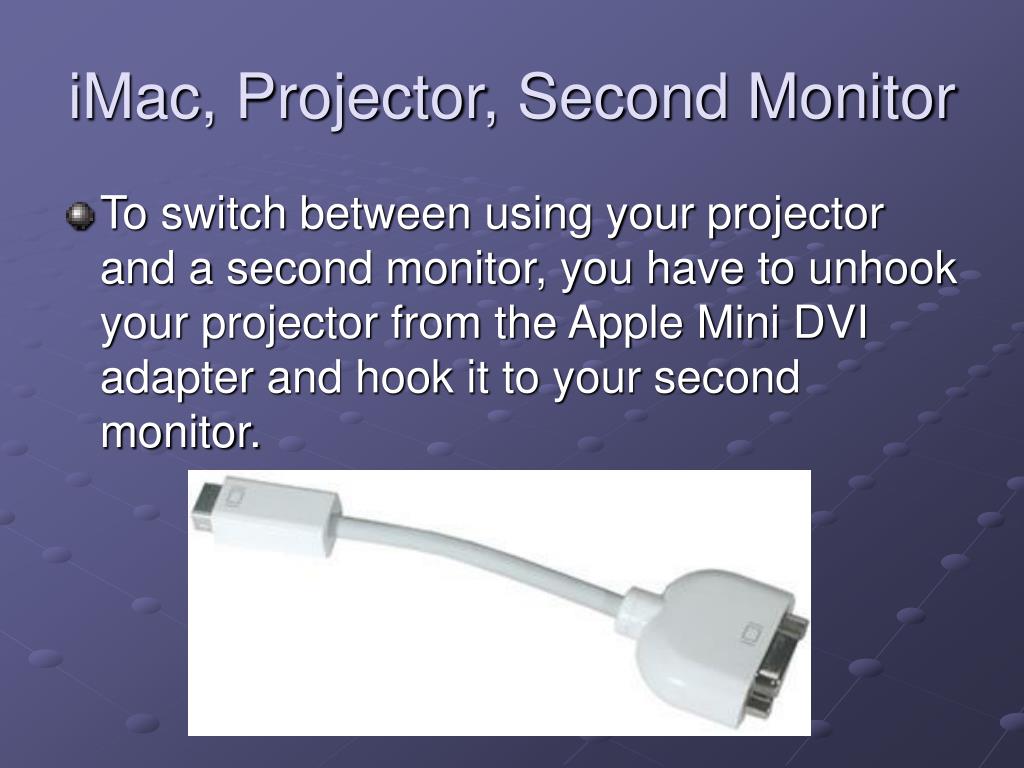 iMac, Projector, Second Monitor

To switch between using your projector and a second monitor, you have to unhook your projector from the Apple Mini DVI adapter and hook it to your second monitor.